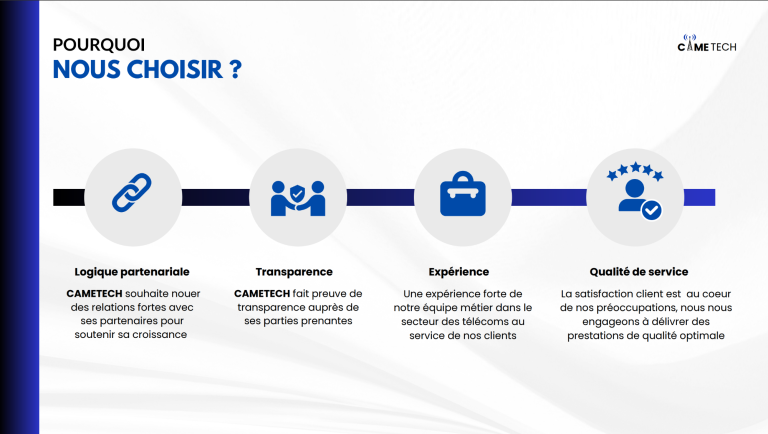 POURQUOI
NOUS CHOISIR ?

CAME TECH

Logique partenariale

CAMETECH souhaite nouer des relations fortes avec ses partenaires pour soutenir sa croissance

Transparence

CAMETECH fait preuve de transparence auprès de ses parties prenantes

Expérience

Une expérience forte de notre équipe métier dans le secteur des télécoms au service de nos clients

Qualité de service

La satisfaction client est au coeur de nos préoccupations, nous nous engageons à délivrer des prestations de qualité optimale